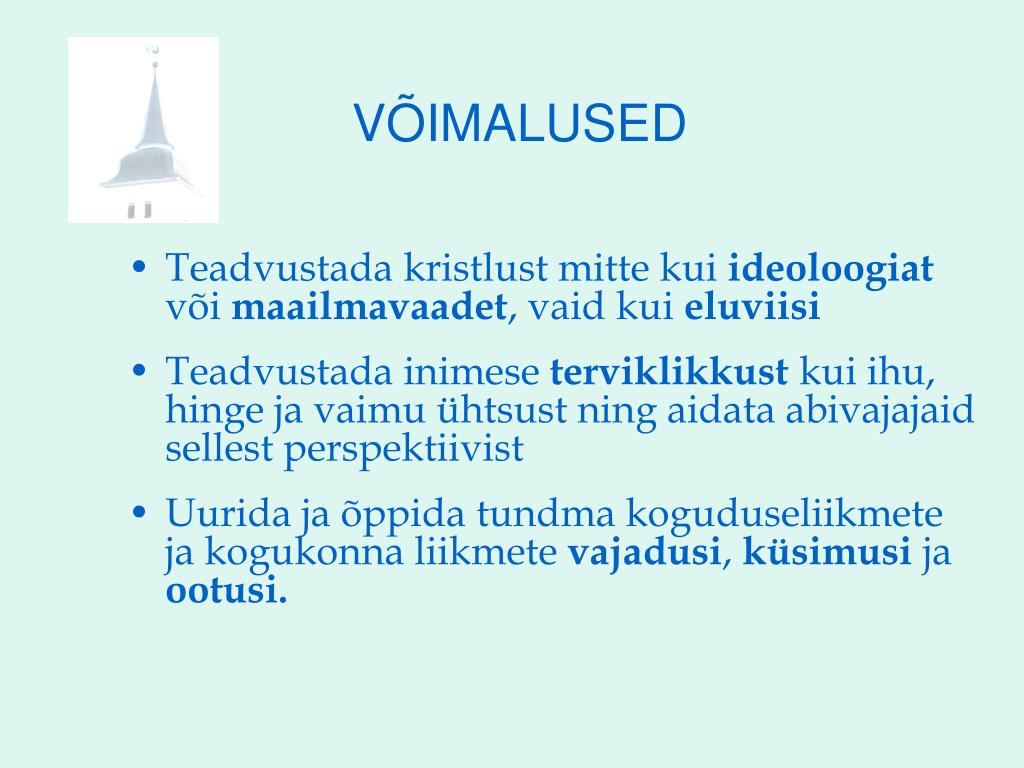 VÕIMALUSED

• Teadvustada kristlust mitte kui ideoloogiat või maailmavaadet, vaid kui eluviisi

• Teadvustada inimese terviklikkust kui ihu, hinge ja vaimu ühtsust ning aidata abivajajaid sellest perspektiivist

• Uurida ja õppida tundma koguduseliikmete ja kogukonna liikmete vajadusi, küsimusi ja ootusi.